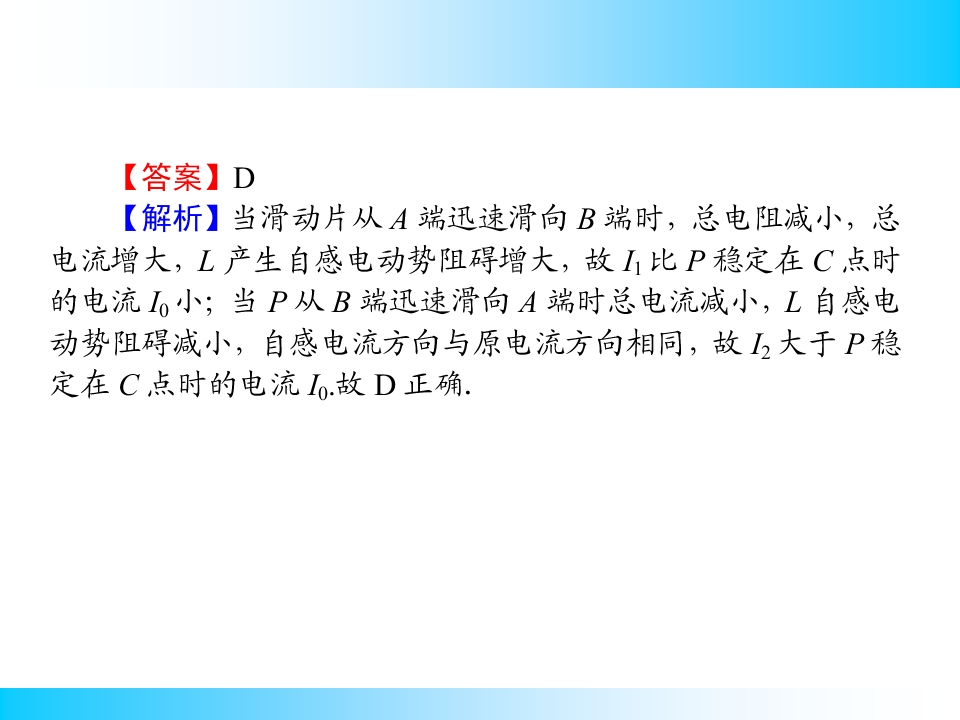 【答案】D

【解析】当滑动片从 $A$ 端迅速滑向 $B$ 端时，总电阻减小，总电流增大，$L$ 产生自感电动势阻碍增大，故 $I_1$ 比 $P$ 稳定在 $C$ 点时的电流 $I_0$ 小；当 $P$ 从 $B$ 端迅速滑向 $A$ 端时总电流减小，$L$ 自感电动势阻碍减小，自感电流方向与原电流方向相同，故 $I_2$ 大于 $P$ 稳定在 $C$ 点时的电流 $I_0$.故 D 正确.